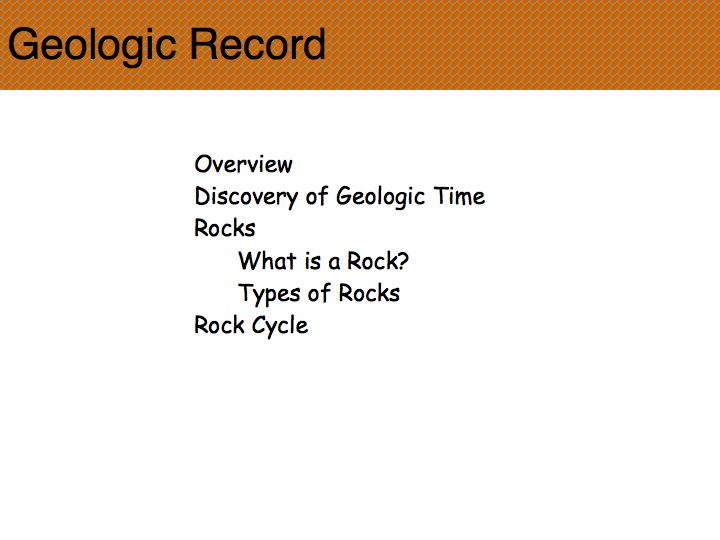 Geologic Record

Overview
Discovery of Geologic Time
Rocks
What is a Rock?
Types of Rocks
Rock Cycle